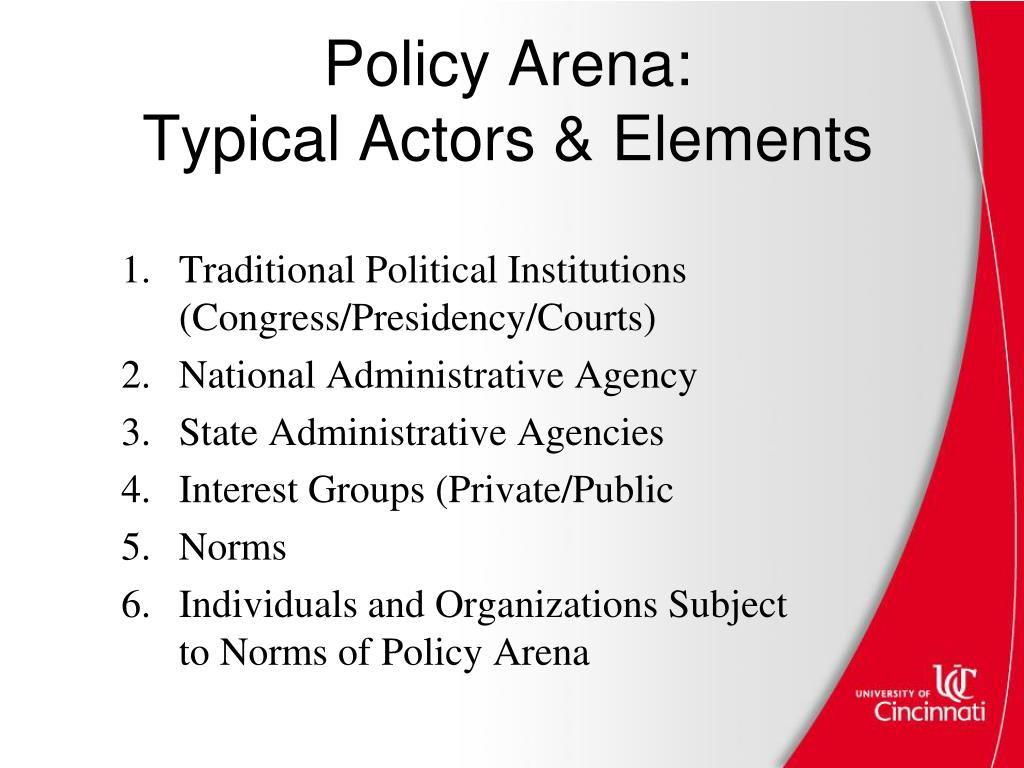 Policy Arena:
Typical Actors & Elements

1. Traditional Political Institutions (Congress/Presidency/Courts)
2. National Administrative Agency
3. State Administrative Agencies
4. Interest Groups (Private/Public
5. Norms
6. Individuals and Organizations Subject to Norms of Policy Arena

UC
UNIVERSITY OF Cincinnati